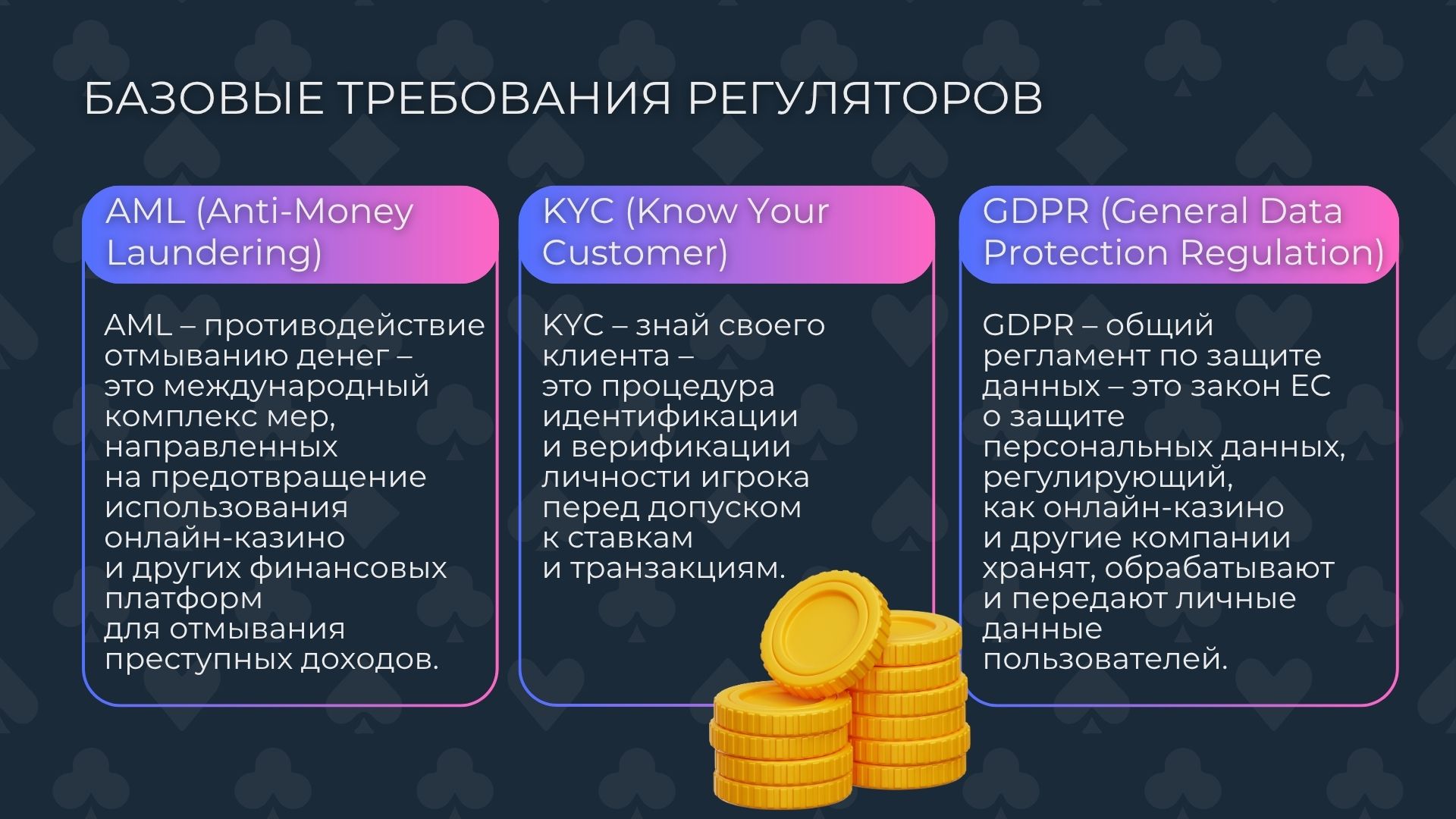 БАЗОВЫЕ ТРЕБОВАНИЯ РЕГУЛЯТОРОВ

AML (Anti-Money Laundering)

AML – противодействие отмыванию денег – это международный комплекс мер, направленных на предотвращение использования онлайн-казино и других финансовых платформ для отмывания преступных доходов.

KYC (Know Your Customer)

KYC – знай своего клиента – это процедура идентификации и верификации личности игрока перед допуском к ставкам и транзакциям.

GDPR (General Data Protection Regulation)

GDPR – общий регламент по защите данных – это закон ЕС о защите персональных данных, регулирующий, как онлайн-казино и другие компании хранят, обрабатывают и передают личные данные пользователей.